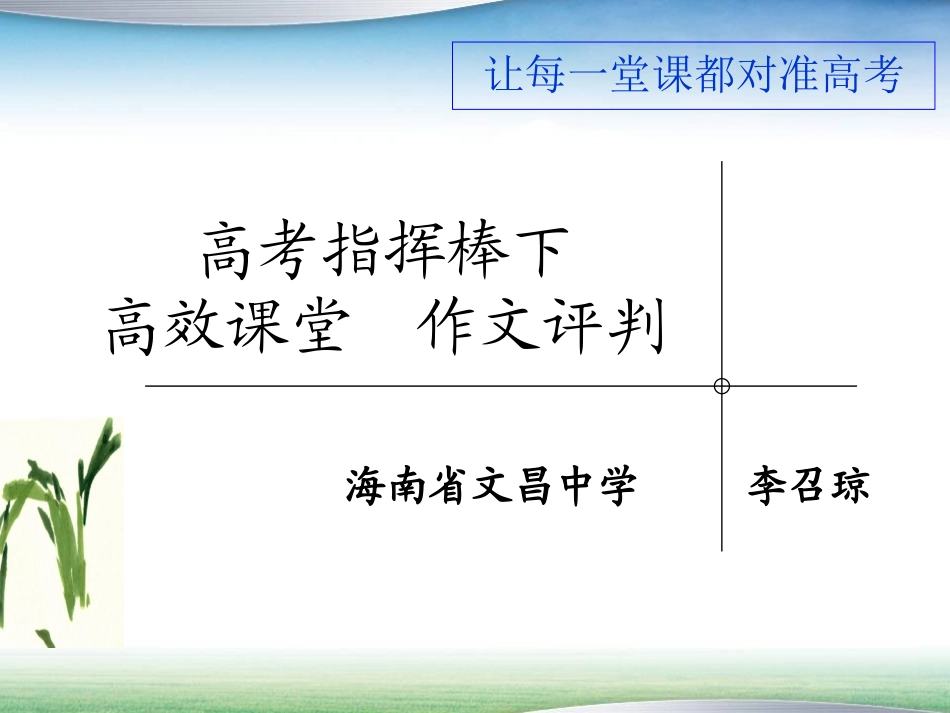 让每一堂课都对准高考

高考指挥棒下
高效课堂　作文评判

海南省文昌中学　李召琼